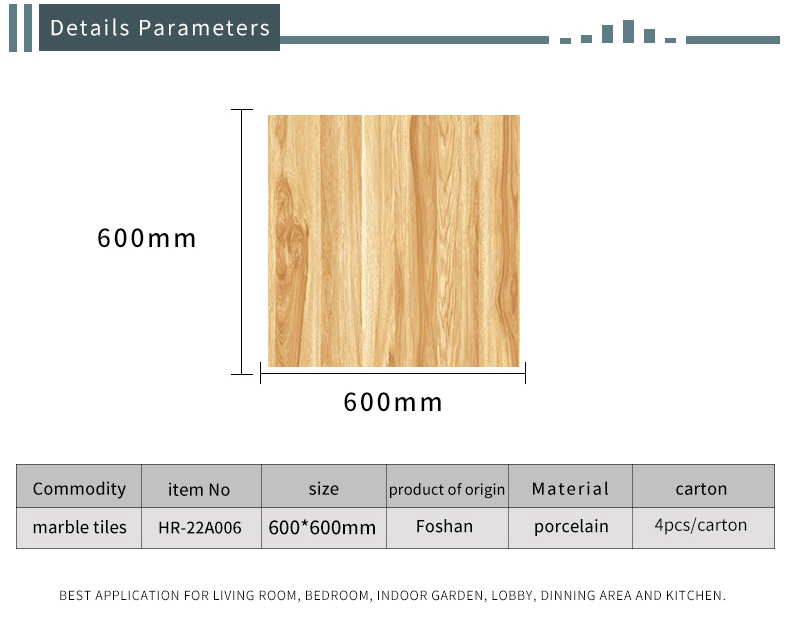 Details Parameters

600mm

600mm

| Commodity | item No | size | product of origin | Material | carton |
|---|---|---|---|---|---|
| marble tiles | HR-22A006 | 600*600mm | Foshan | porcelain | 4pcs/carton |

BEST APPLICATION FOR LIVING ROOM, BEDROOM, INDOOR GARDEN, LOBBY, DINNING AREA AND KITCHEN.